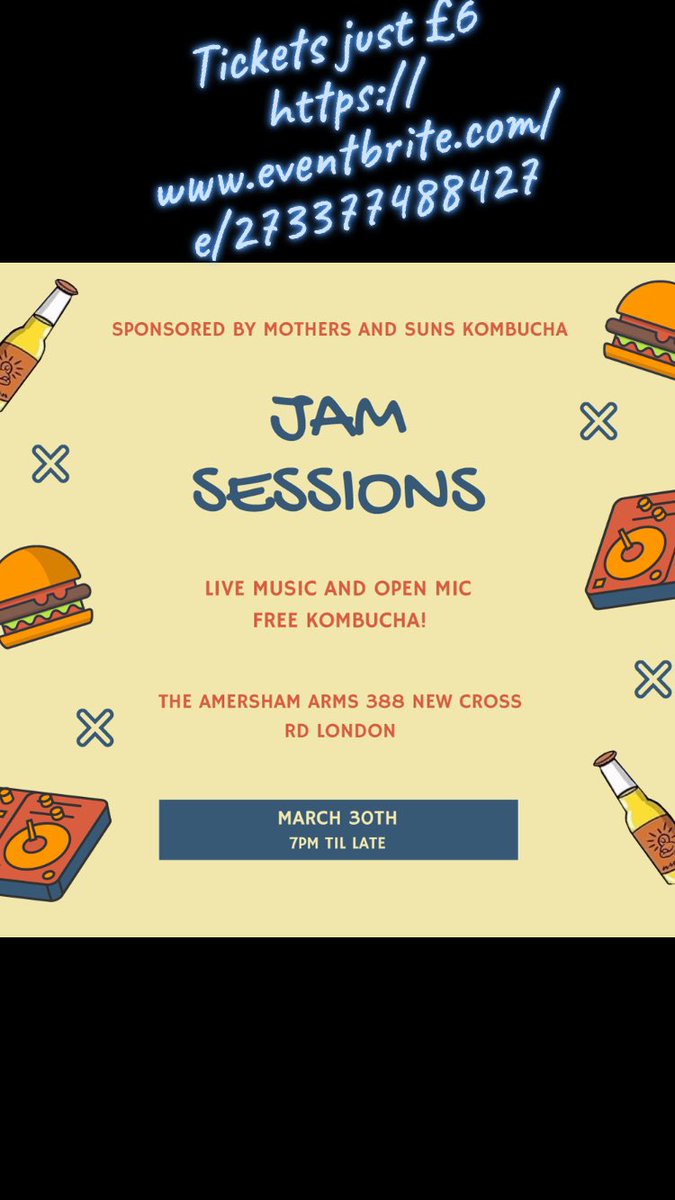 Tickets just £6 https://www.eventbrite.com/e/27337488427

SPONSORED BY MOTHERS AND SUNS KOMBUCHA

JAM SESSIONS

LIVE MUSIC AND OPEN MIC
FREE KOMBUCHA!

THE AMERSHAM ARMS 388 NEW CROSS RD LONDON

MARCH 30TH
7PM TIL LATE